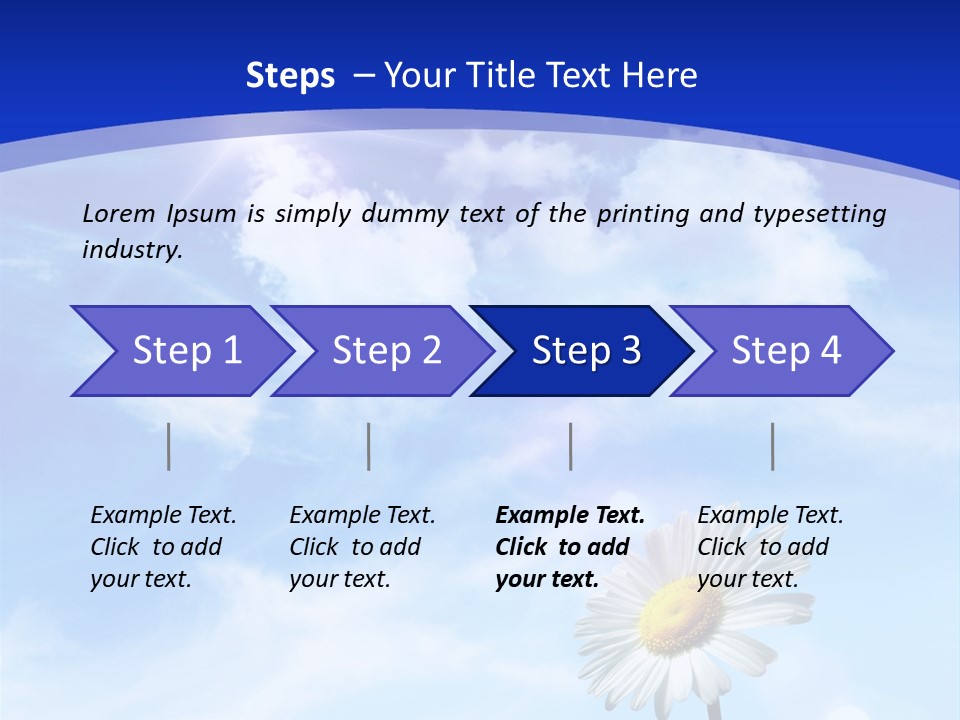 Steps – Your Title Text Here

Lorem Ipsum is simply dummy text of the printing and typesetting industry.

Step 1

Step 2

Step 3

Step 4

Example Text. Click to add your text.

Example Text. Click to add your text.

Example Text. Click to add your text.

Example Text. Click to add your text.